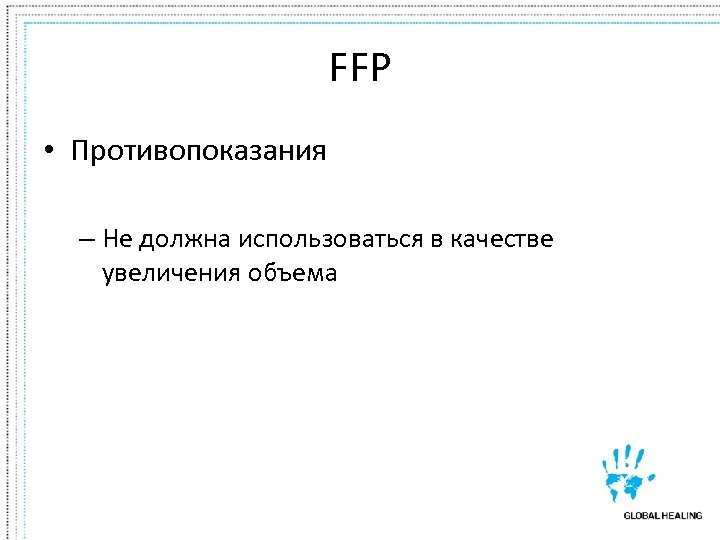 FFP

• Противопоказания

– Не должна использоваться в качестве увеличения объема

GLOBAL HEALING